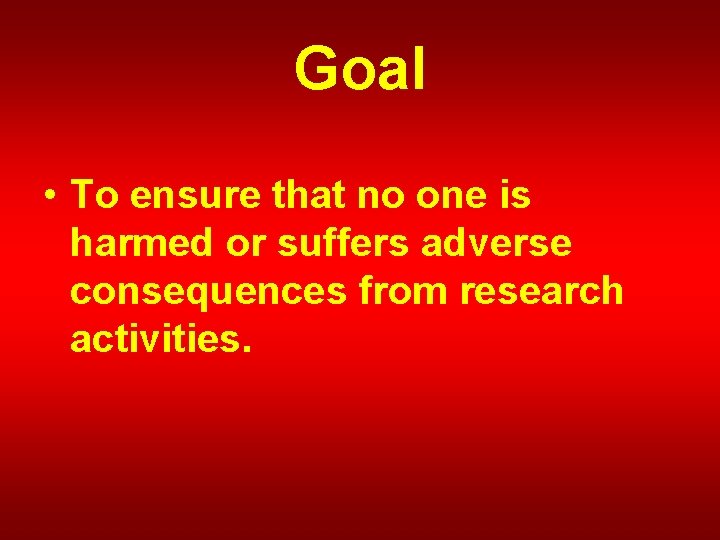 Goal

• To ensure that no one is harmed or suffers adverse consequences from research activities.